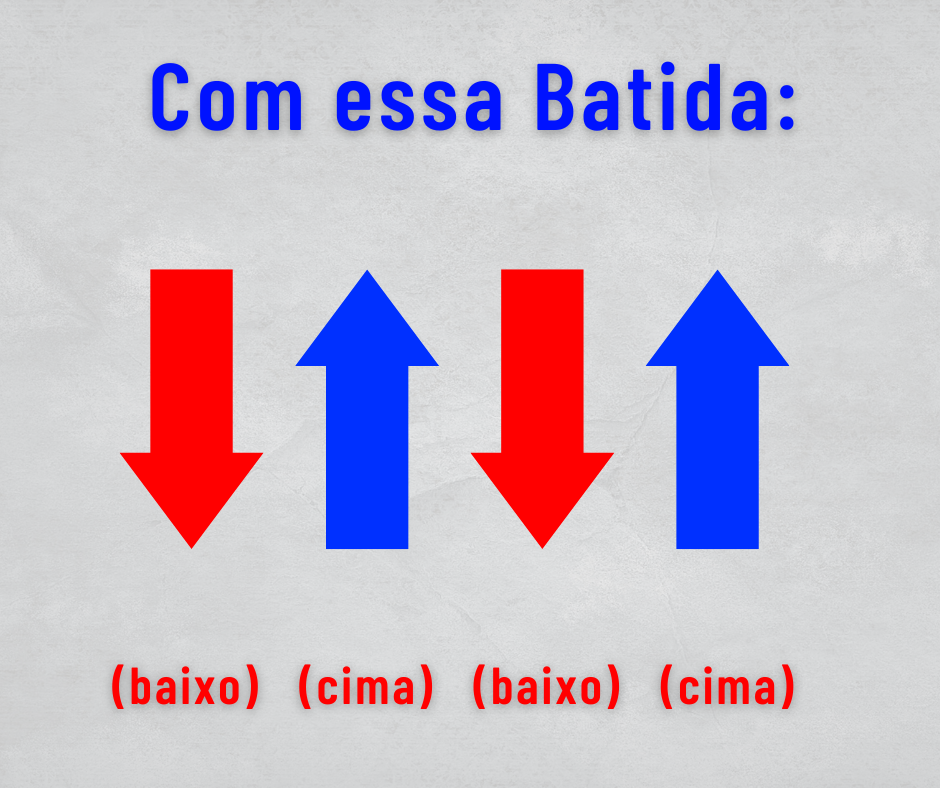 Com essa Batida:

(baixo) (cima) (baixo) (cima)